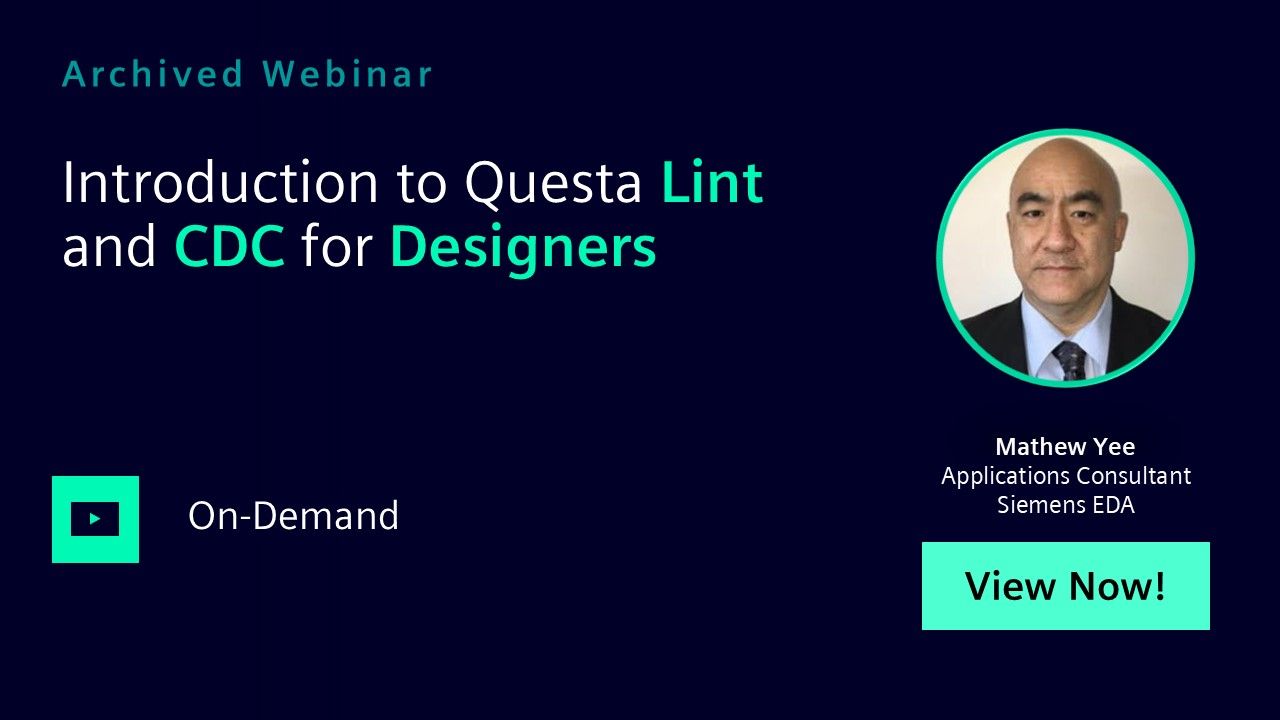 Archived Webinar

Introduction to Questa Lint and CDC for Designers

On-Demand

Mathew Yee
Applications Consultant
Siemens EDA

View Now!